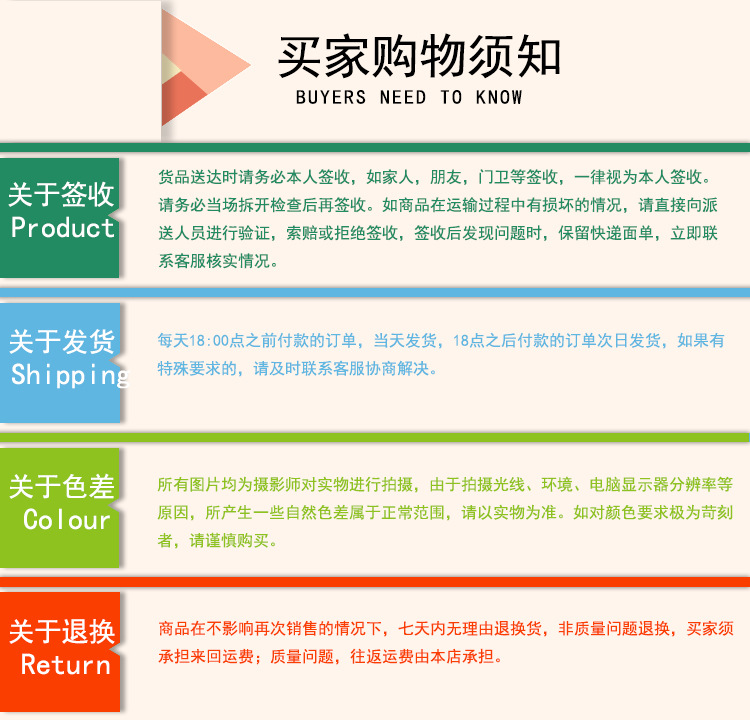 买家购物须知
BUYERS NEED TO KNOW

关于签收
Product

货品送达时请务必本人签收，如家人，朋友，门卫等签收，一律视为本人签收。请务必当场拆开检查后再签收。如商品在运输过程中有损坏的情况，请直接向派送人员进行验证，索赔或拒绝签收，签收后发现问题时，保留快递面单，立即联系客服核实情况。

关于发货
Shipping

每天18:00点之前付款的订单，当天发货，18点之后付款的订单次日发货，如果有特殊要求的，请及时联系客服协商解决。

关于色差
Colour

所有图片均为摄影师对实物进行拍摄，由于拍摄光线、环境、电脑显示器分辨率等原因，所产生一些自然色差属于正常范围，请以实物为准。如对颜色要求极为苛刻者，请谨慎购买。

关于退换
Return

商品在不影响再次销售的情况下，七天内无理由退换货，非质量问题退换，买家须承担来回运费；质量问题，往返运费由本店承担。